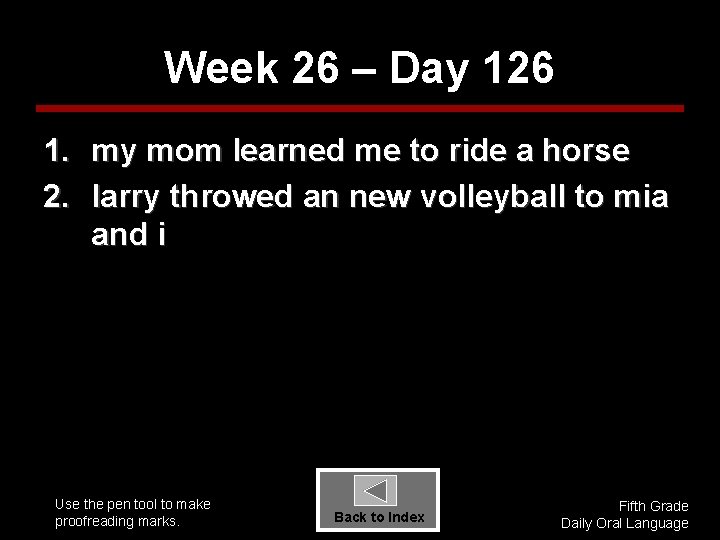 Week 26 – Day 126

1. my mom learned me to ride a horse
2. larry throwed an new volleyball to mia and i

Use the pen tool to make proofreading marks.

Back to Index

Fifth Grade
Daily Oral Language